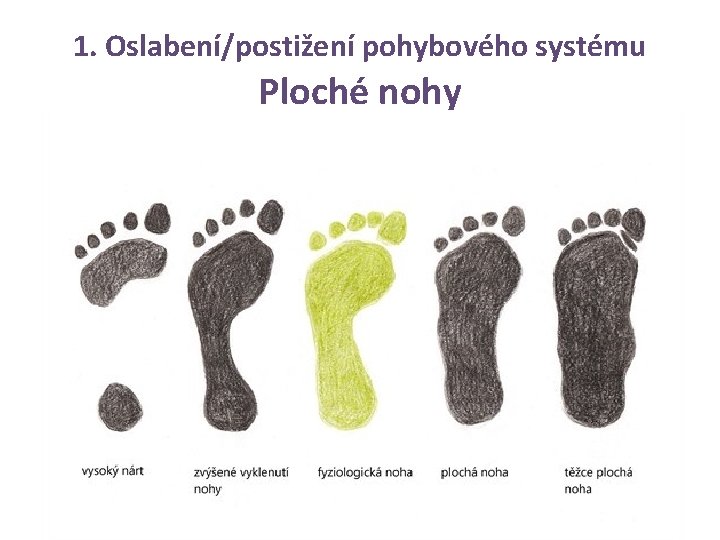 1. Oslabení/postižení pohybového systému
Ploché nohy

vysoký nárt

zvýšené vyklenutí nohy

fyziologická noha

plochá noha

těžce plochá noha